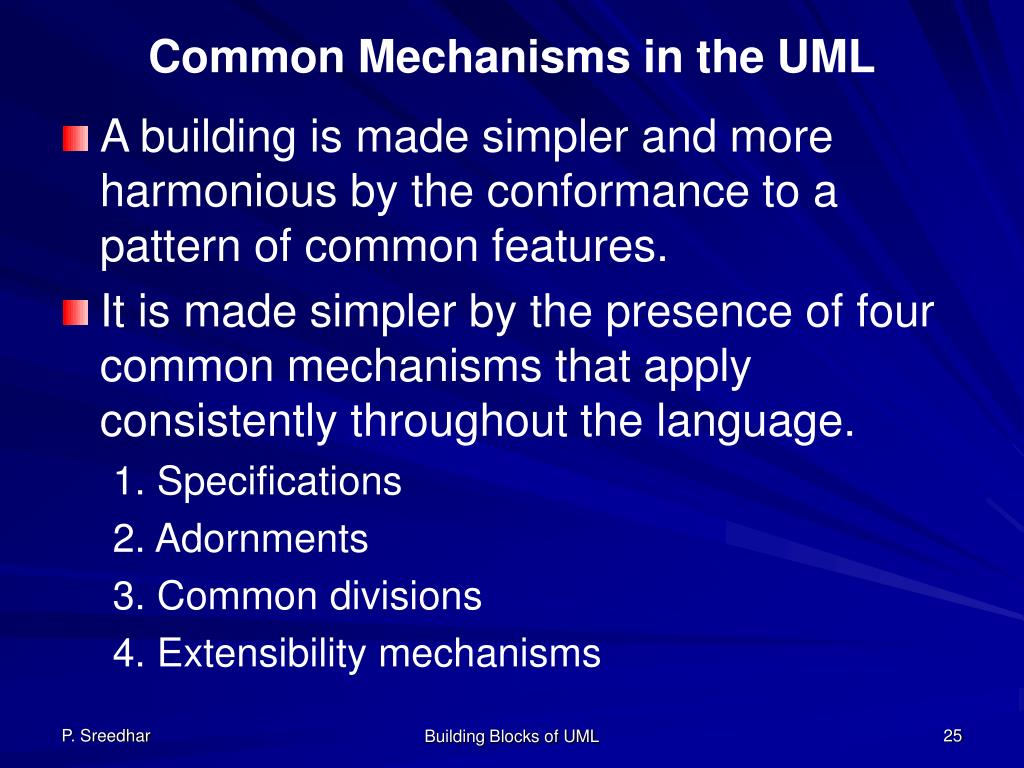 Common Mechanisms in the UML

A building is made simpler and more harmonious by the conformance to a pattern of common features.

It is made simpler by the presence of four common mechanisms that apply consistently throughout the language.

1. Specifications
2. Adornments
3. Common divisions
4. Extensibility mechanisms

P. Sreedhar

Building Blocks of UML

25